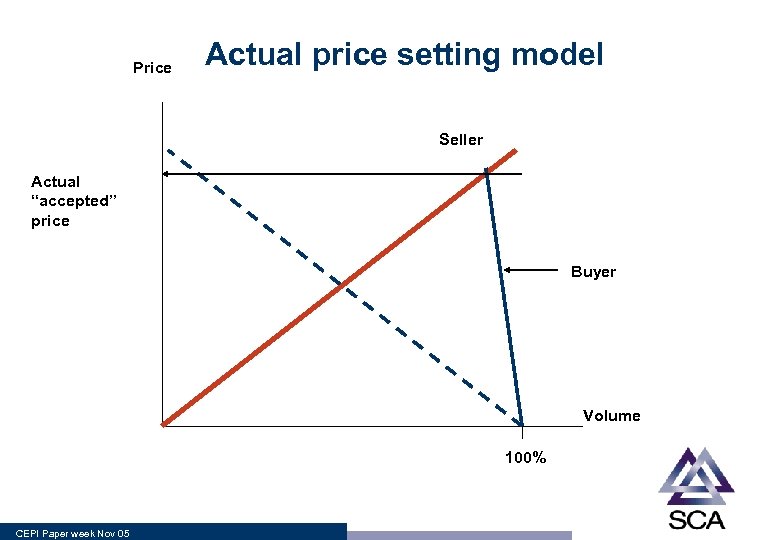 Actual price setting model

Price

Seller

Actual "accepted" price

Buyer

Volume

100%

SCA

CEPI Paper week Nov 05